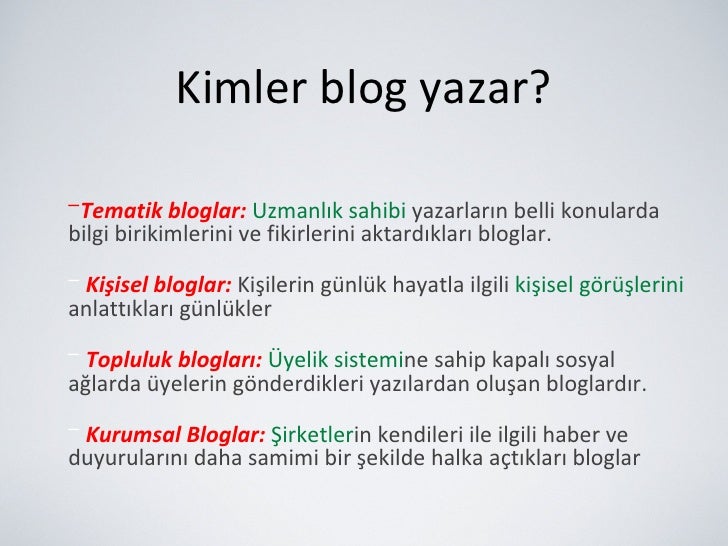 Kimler blog yazar?

– Tematik bloglar: Uzmanlık sahibi yazarların belli konularda bilgi birikimlerini ve fikirlerini aktardıkları bloglar.

– Kişisel bloglar: Kişilerin günlük hayatla ilgili kişisel görüşlerini anlattıkları günlükler

– Topluluk blogları: Üyelik sistemine sahip kapalı sosyal ağlarda üyelerin gönderdikleri yazılardan oluşan bloglardır.

– Kurumsal Bloglar: Şirketlerin kendileri ile ilgili haber ve duyurularını daha samimi bir şekilde halka açtıkları bloglar